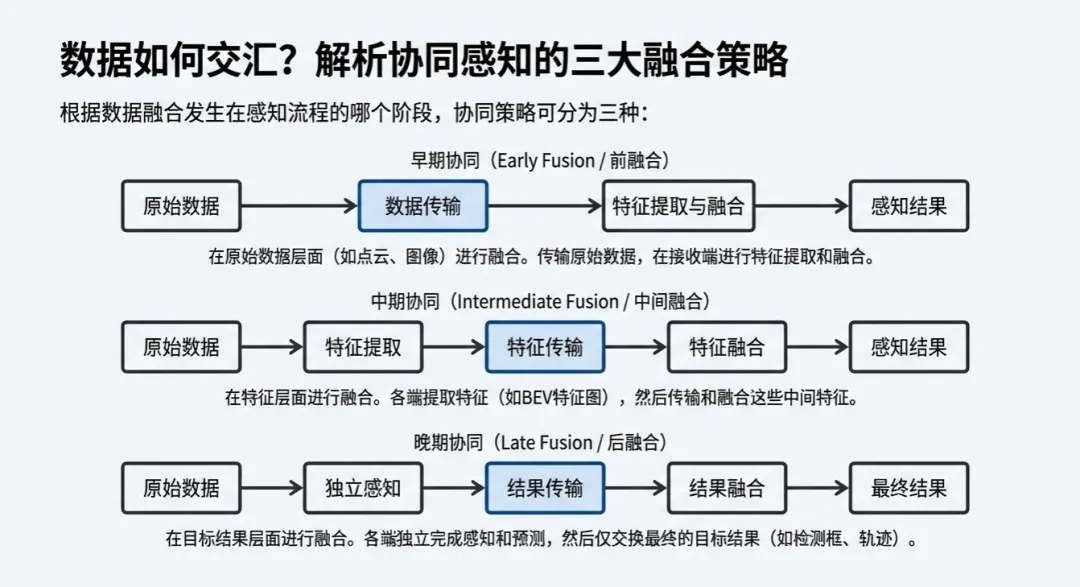 数据如何交汇？解析协同感知的三大融合策略

根据数据融合发生在感知流程的哪个阶段，协同策略可分为三种：

早期协同（Early Fusion / 前融合）

原始数据

数据传输

特征提取与融合

感知结果

在原始数据层面（如点云、图像）进行融合。传输原始数据，在接收端进行特征提取和融合。

中期协同（Intermediate Fusion / 中间融合）

原始数据

特征提取

特征传输

特征融合

感知结果

在特征层面进行融合。各端提取特征（如BEV特征图），然后传输和融合这些中间特征。

晚期协同（Late Fusion / 后融合）

原始数据

独立感知

结果传输

结果融合

最终结果

在目标结果层面进行融合。各端独立完成感知和预测，然后仅交换最终的目标结果（如检测框、轨迹）。